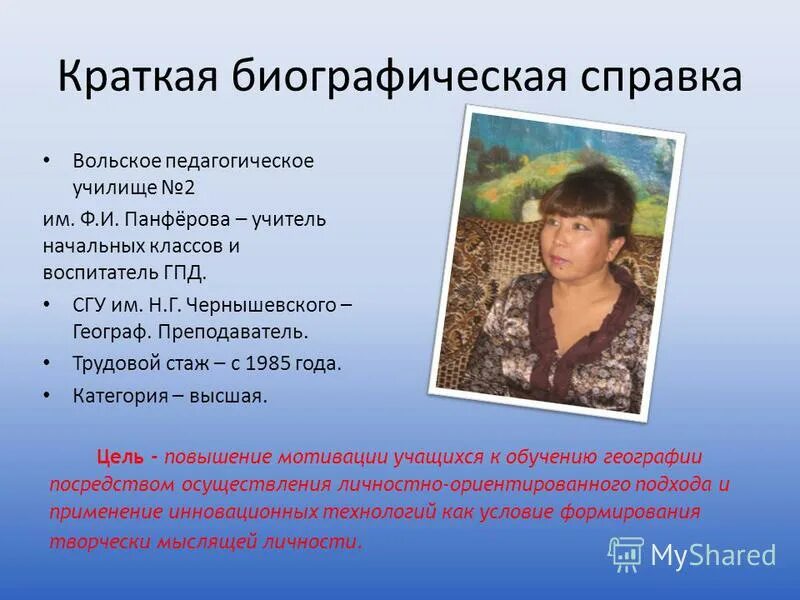 Краткая биографическая справка

• Вольское педагогическое училище №2

им. Ф.И. Панфёрова – учитель начальных классов и воспитатель ГПД.

• СГУ им. Н.Г. Чернышевского – Географ. Преподаватель.

• Трудовой стаж – с 1985 года.

• Категория – высшая.

Цель - повышение мотивации учащихся к обучению географии посредством осуществления личностно-ориентированного подхода и применение инновационных технологий как условие формирования творчески мыслящей личности.

MyShared